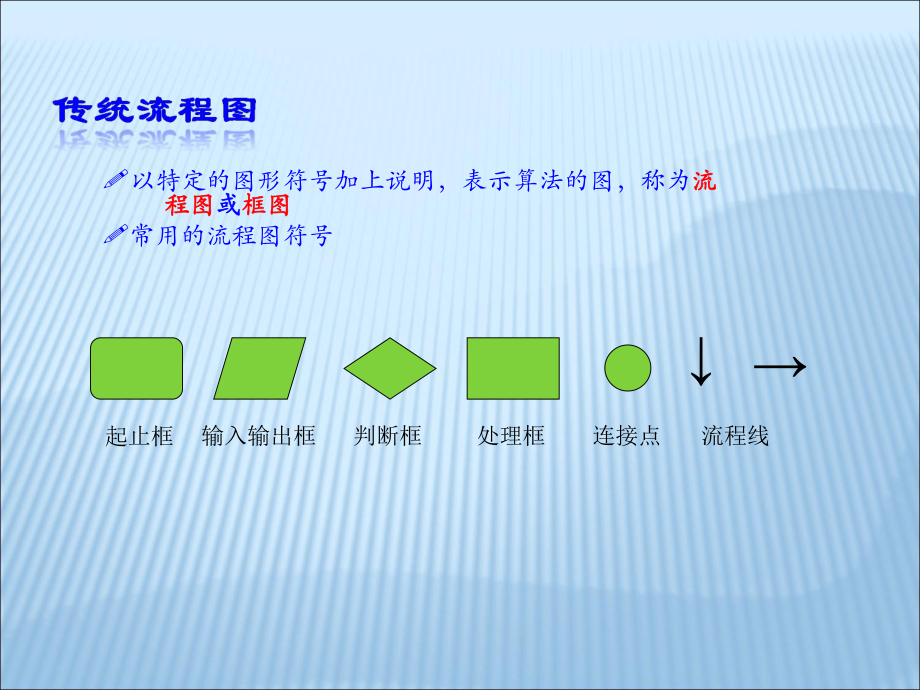 传统流程图

以特定的图形符号加上说明，表示算法的图，称为流程图或框图

常用的流程图符号

起止框　输入输出框　判断框　处理框　连接点　流程线